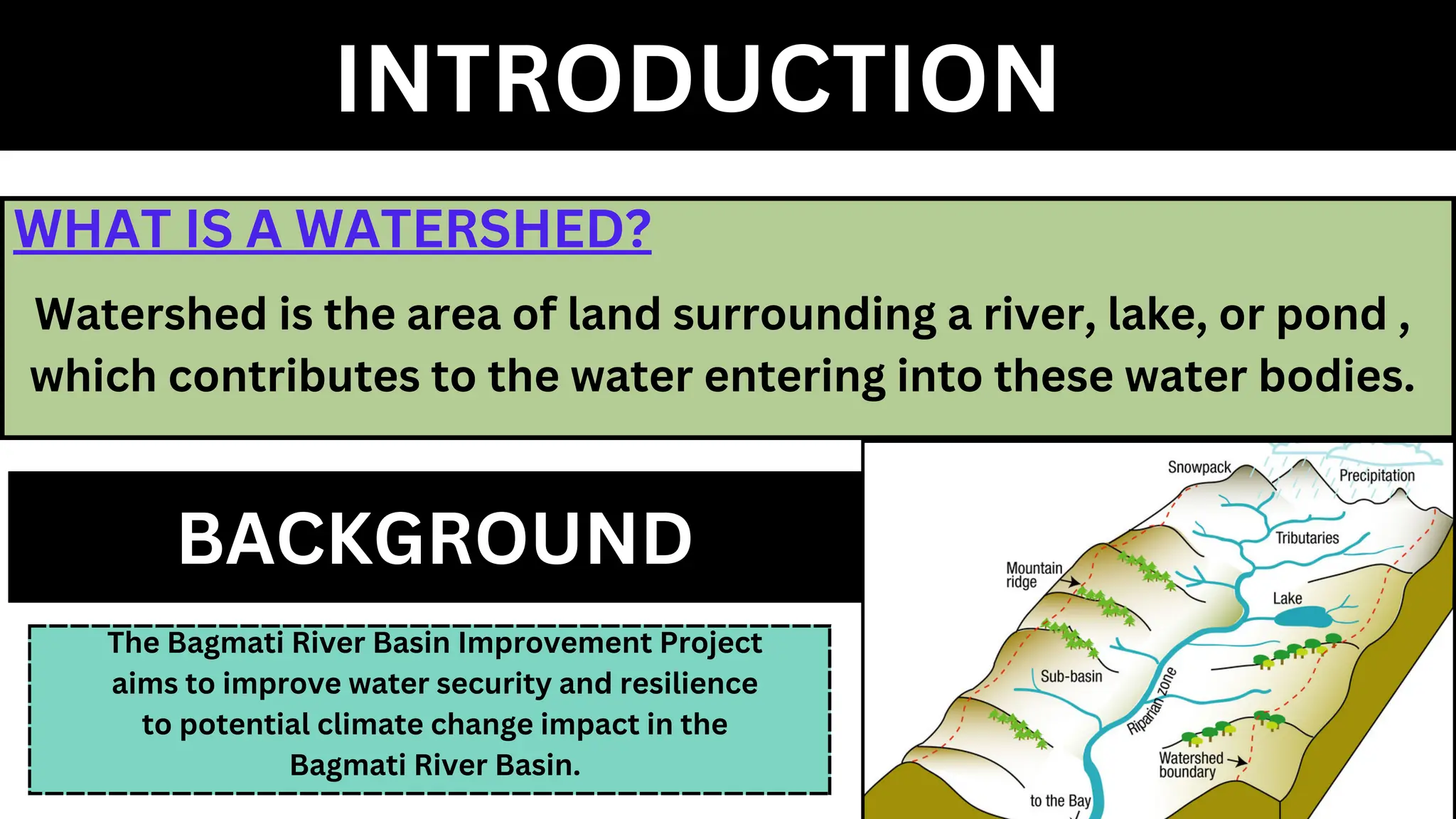 INTRODUCTION

WHAT IS A WATERSHED?

Watershed is the area of land surrounding a river, lake, or pond , which contributes to the water entering into these water bodies.

BACKGROUND

The Bagmati River Basin Improvement Project aims to improve water security and resilience to potential climate change impact in the Bagmati River Basin.

Snowpack
Precipitation
Tributaries
Mountain ridge
Lake
Sub-basin
Riparian zone
Watershed boundary
to the Bay